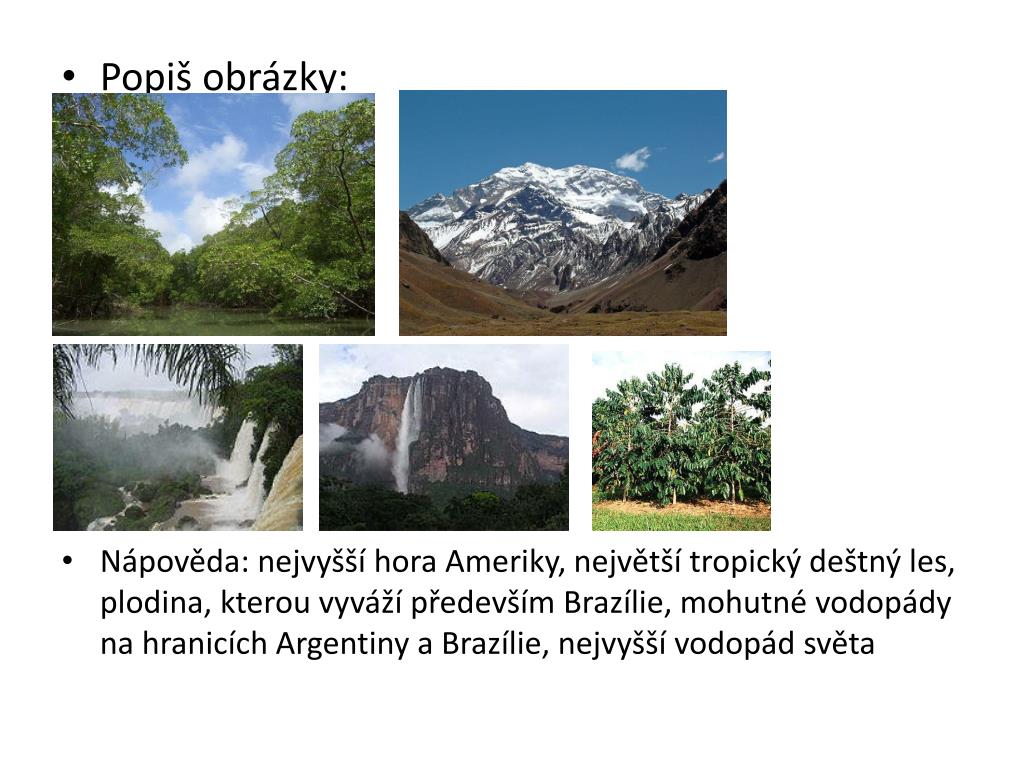 • Popiš obrázky:

• Nápověda: nejvyšší hora Ameriky, největší tropický deštný les, plodina, kterou vyváží především Brazílie, mohutné vodopády na hranicích Argentiny a Brazílie, nejvyšší vodopád světa